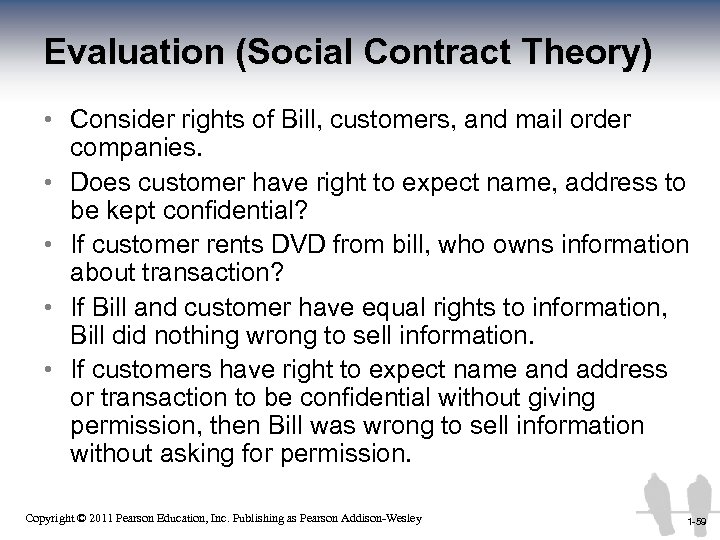 Evaluation (Social Contract Theory)

• Consider rights of Bill, customers, and mail order companies.
• Does customer have right to expect name, address to be kept confidential?
• If customer rents DVD from bill, who owns information about transaction?
• If Bill and customer have equal rights to information, Bill did nothing wrong to sell information.
• If customers have right to expect name and address or transaction to be confidential without giving permission, then Bill was wrong to sell information without asking for permission.

Copyright © 2011 Pearson Education, Inc. Publishing as Pearson Addison-Wesley

1-59